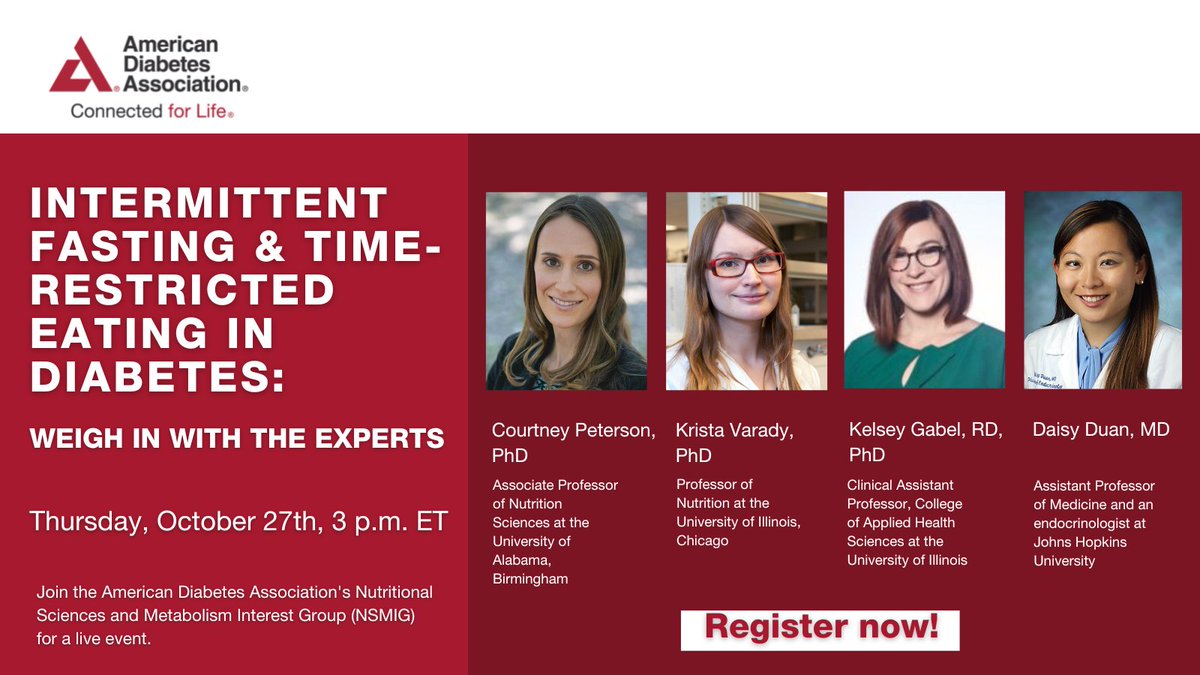 American Diabetes Association®
Connected for Life®

INTERMITTENT FASTING & TIME-RESTRICTED EATING IN DIABETES:

WEIGH IN WITH THE EXPERTS

Thursday, October 27th, 3 p.m. ET

Join the American Diabetes Association's Nutritional Sciences and Metabolism Interest Group (NSMIG) for a live event.

Courtney Peterson, PhD

Associate Professor of Nutrition Sciences at the University of Alabama, Birmingham

Krista Varady, PhD

Professor of Nutrition at the University of Illinois, Chicago

Kelsey Gabel, RD, PhD

Clinical Assistant Professor, College of Applied Health Sciences at the University of Illinois

Daisy Duan, MD

Assistant Professor of Medicine and an endocrinologist at Johns Hopkins University

Register now!